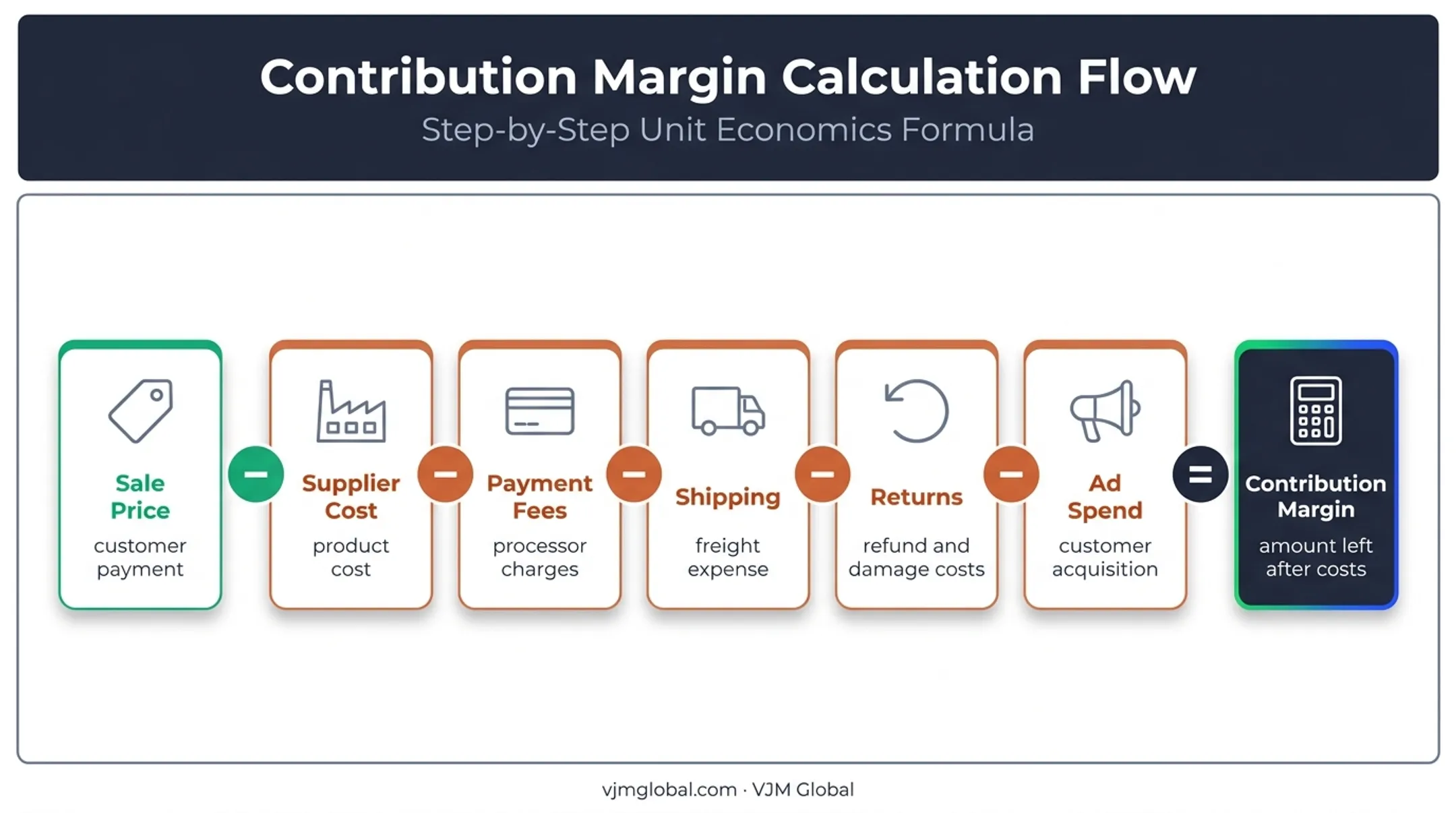 Contribution Margin Calculation Flow
Step-by-Step Unit Economics Formula

Sale Price
customer payment

−

Supplier Cost
product cost

−

Payment Fees
processor charges

−

Shipping
freight expense

−

Returns
refund and damage costs

−

Ad Spend
customer acquisition

=

Contribution Margin
amount left after costs

vjmglobal.com · VJM Global